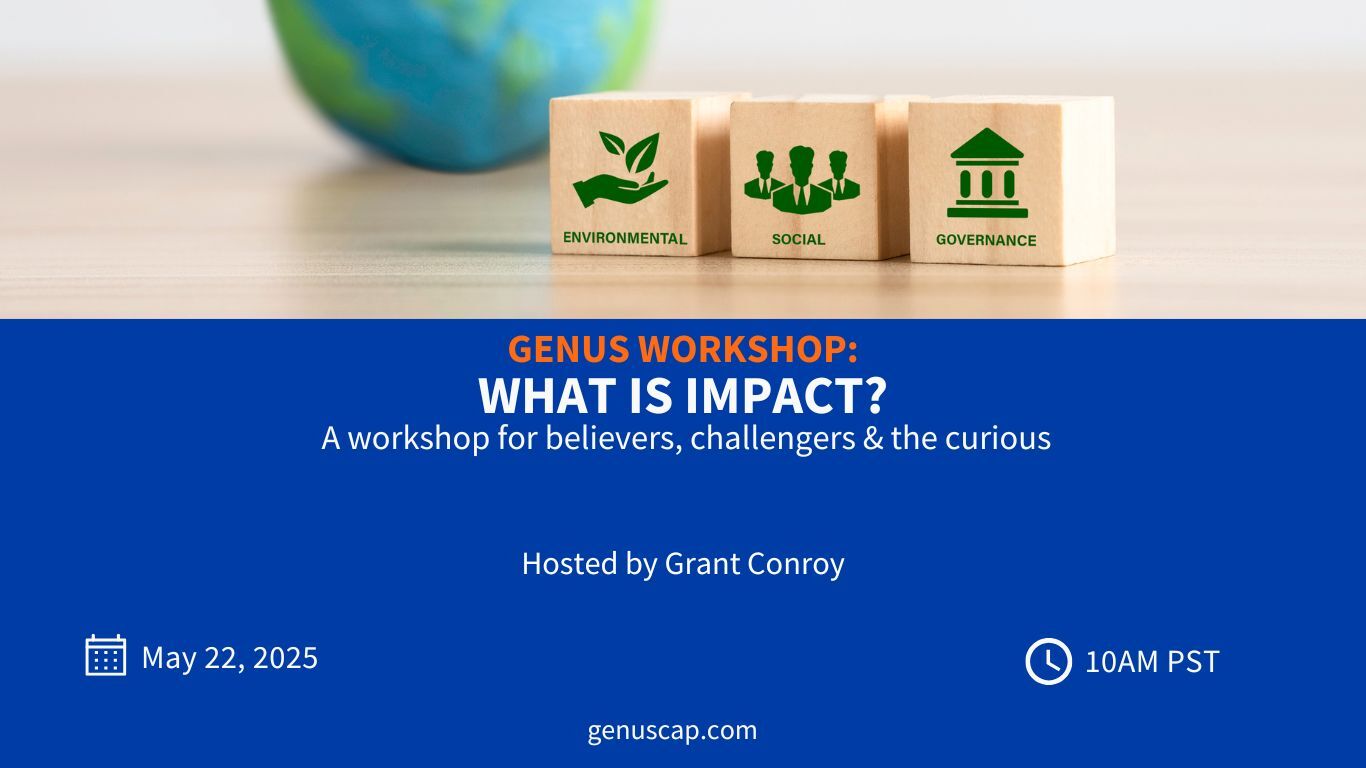 ENVIRONMENTAL

SOCIAL

GOVERNANCE

GENUS WORKSHOP:
WHAT IS IMPACT?
A workshop for believers, challengers & the curious

Hosted by Grant Conroy

May 22, 2025

10AM PST

genuscap.com